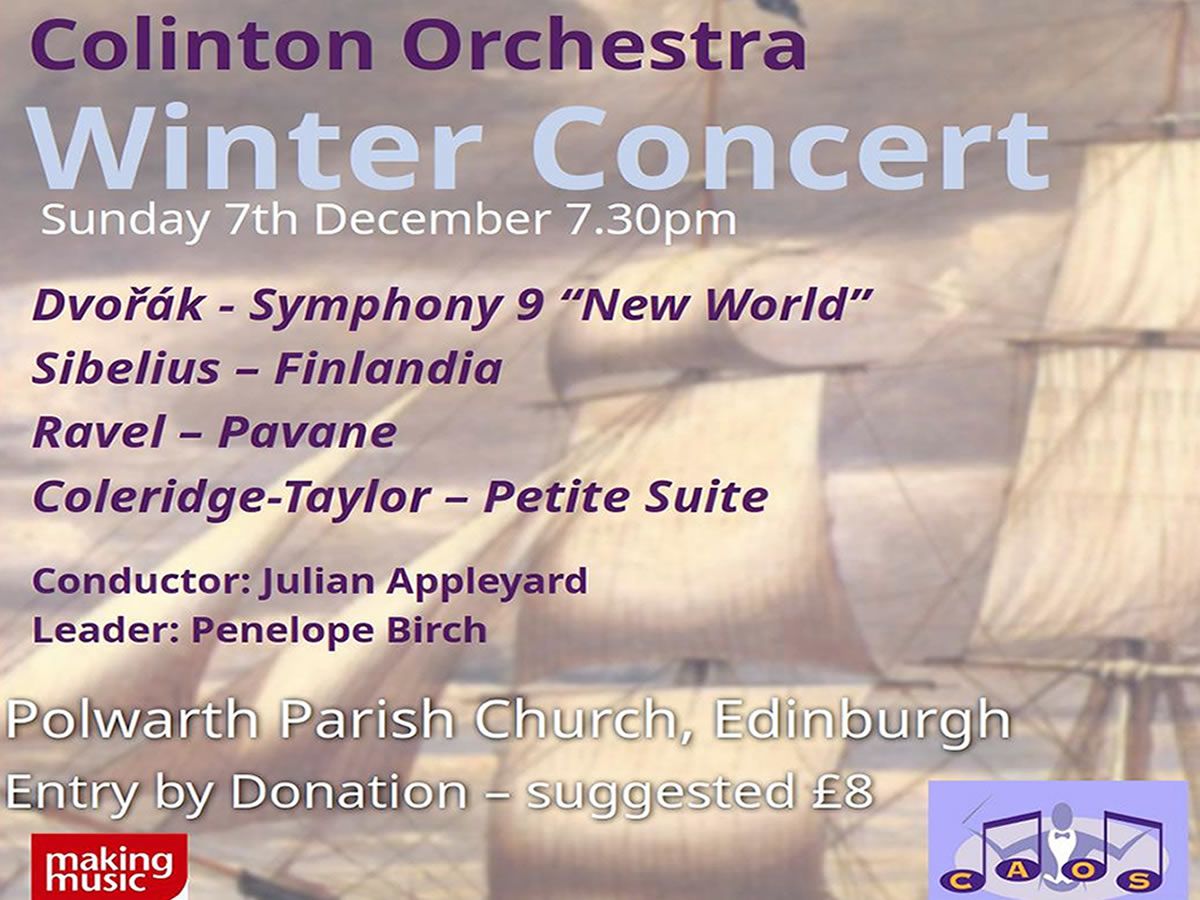 Colinton Orchestra
Winter Concert
Sunday 7th December 7.30pm

Dvořák - Symphony 9 “New World”
Sibelius – Finlandia
Ravel – Pavane
Coleridge-Taylor – Petite Suite

Conductor: Julian Appleyard
Leader: Penelope Birch

Polwarth Parish Church, Edinburgh
Entry by Donation – suggested £8

making music

C A O S